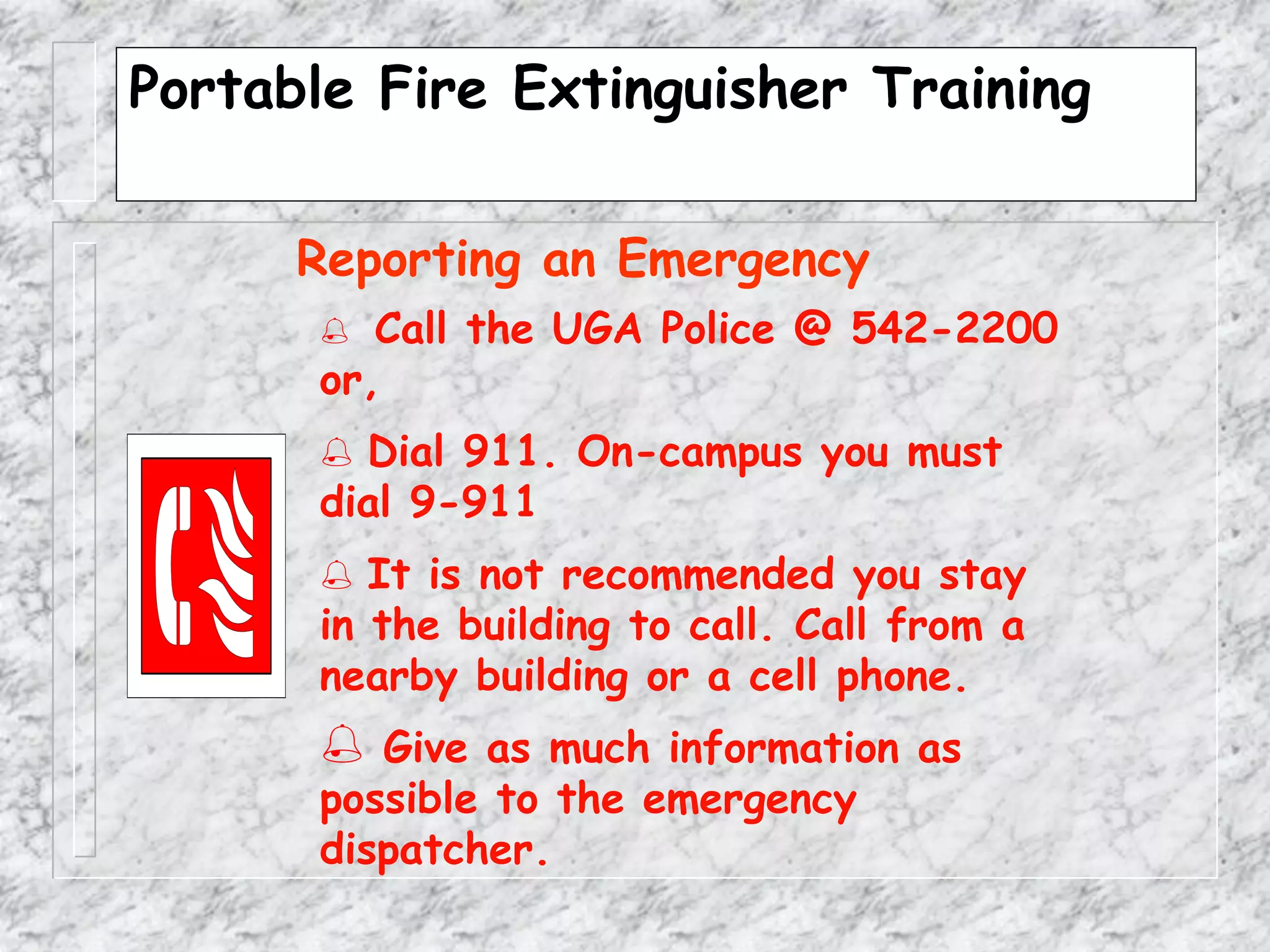 Portable Fire Extinguisher Training

Reporting an Emergency

Call the UGA Police @ 542-2200 or,

Dial 911. On-campus you must dial 9-911

It is not recommended you stay in the building to call. Call from a nearby building or a cell phone.

Give as much information as possible to the emergency dispatcher.